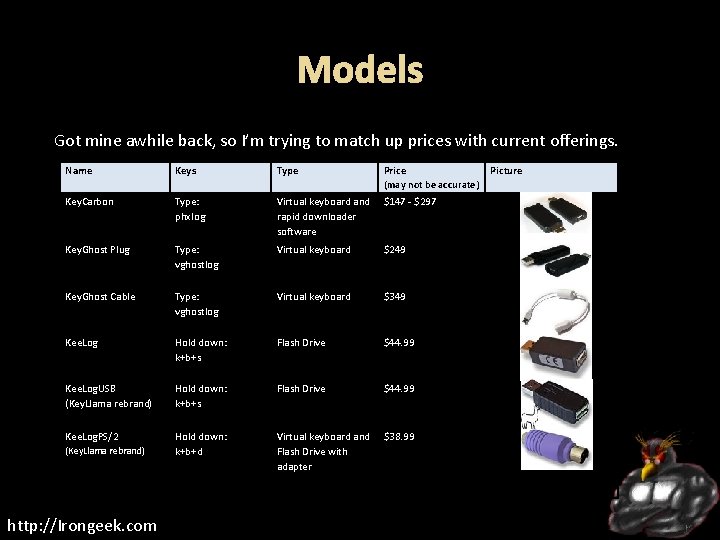 Models

Got mine awhile back, so I'm trying to match up prices with current offerings.

| Name | Keys | Type | Price (may not be accurate) | Picture |
|---|---|---|---|---|
| KeyCarbon | Type: phxlog | Virtual keyboard and rapid downloader software | \$147 - \$297 | |
| KeyGhost Plug | Type: vghostlog | Virtual keyboard | \$249 | |
| KeyGhost Cable | Type: vghostlog | Virtual keyboard | \$349 | |
| KeeLog | Hold down: k+b+s | Flash Drive | \$44.99 | |
| KeeLogUSB (KeyLlama rebrand) | Hold down: k+b+s | Flash Drive | \$44.99 | |
| KeeLogPS/2 (KeyLlama rebrand) | Hold down: k+b+d | Virtual keyboard and Flash Drive with adapter | \$38.99 | |

http://Irongeek.com